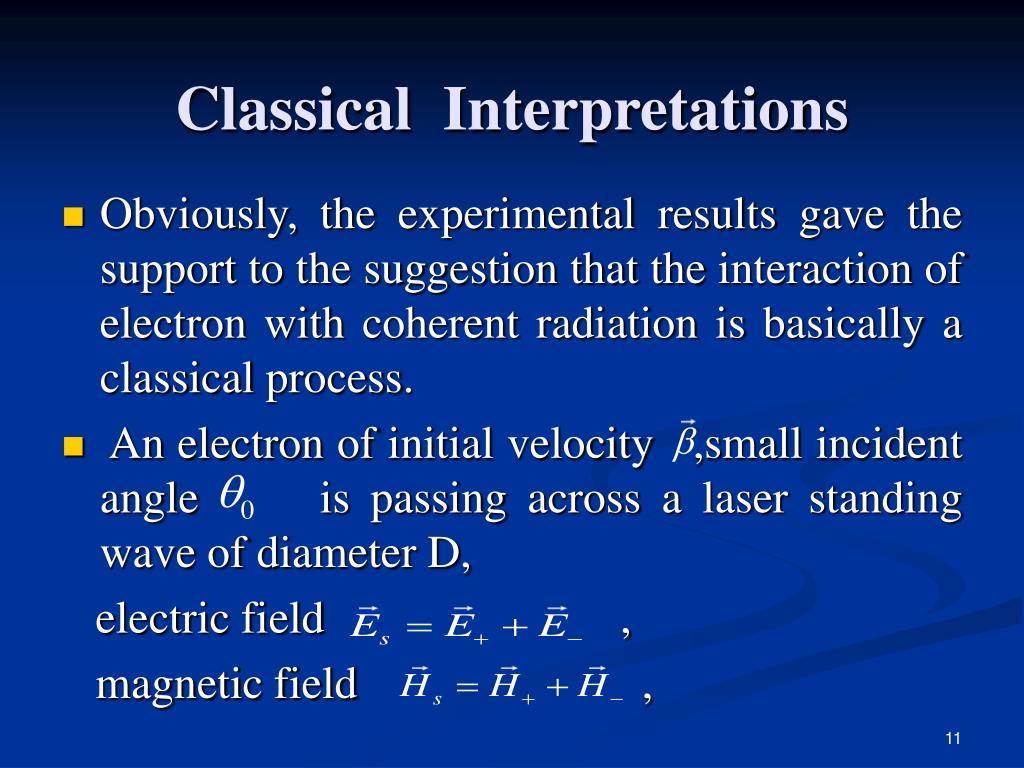 Classical Interpretations

Obviously, the experimental results gave the support to the suggestion that the interaction of electron with coherent radiation is basically a classical process.

An electron of initial velocity $\vec{\beta}$,small incident angle $\theta_0$ is passing across a laser standing wave of diameter D,

electric field $\vec{E}_s = \vec{E}_+ + \vec{E}_-$ ,

magnetic field $\vec{H}_s = \vec{H}_+ + \vec{H}_-$ ,

11